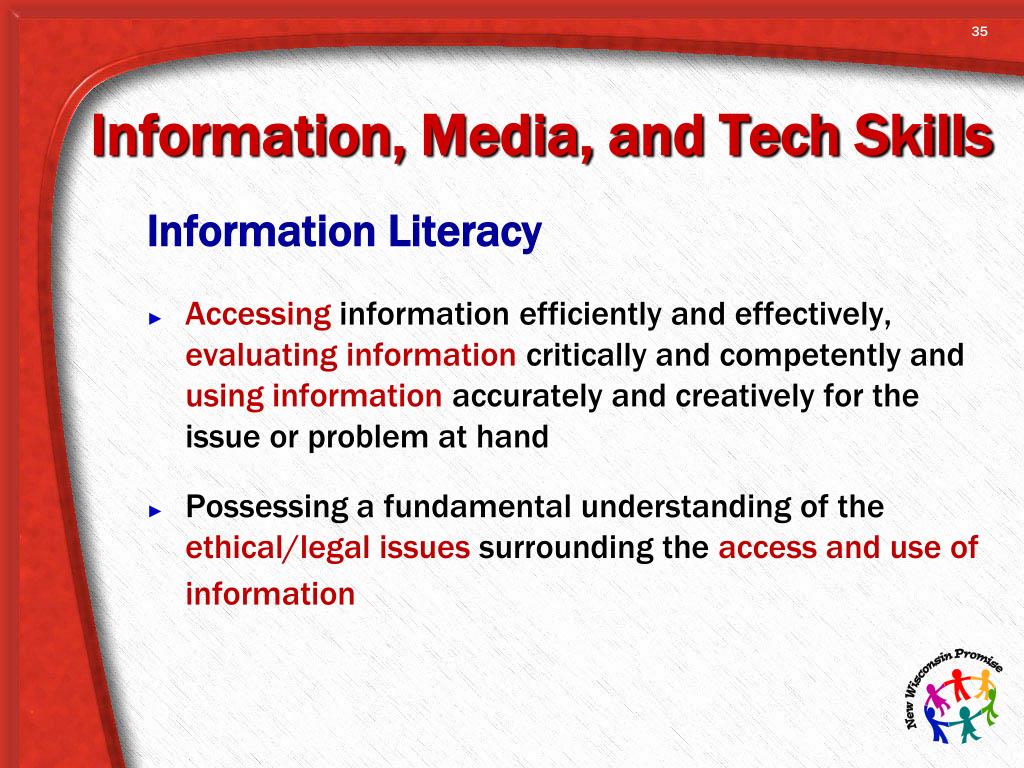 35

Information, Media, and Tech Skills

Information Literacy

► Accessing information efficiently and effectively, evaluating information critically and competently and using information accurately and creatively for the issue or problem at hand

► Possessing a fundamental understanding of the ethical/legal issues surrounding the access and use of information

New Wisconsin Promise